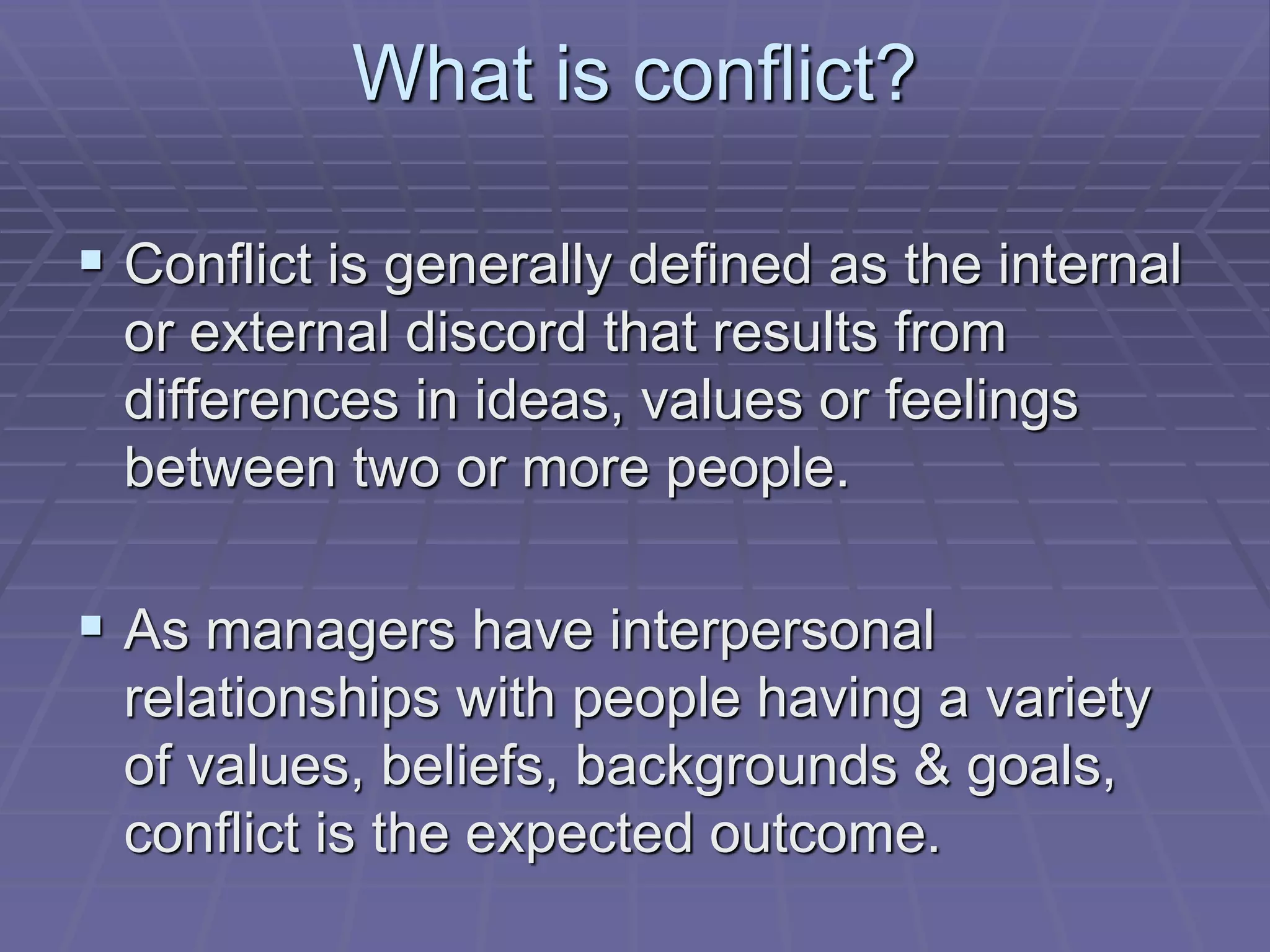 What is conflict?

▪ Conflict is generally defined as the internal or external discord that results from differences in ideas, values or feelings between two or more people.

▪ As managers have interpersonal relationships with people having a variety of values, beliefs, backgrounds & goals, conflict is the expected outcome.